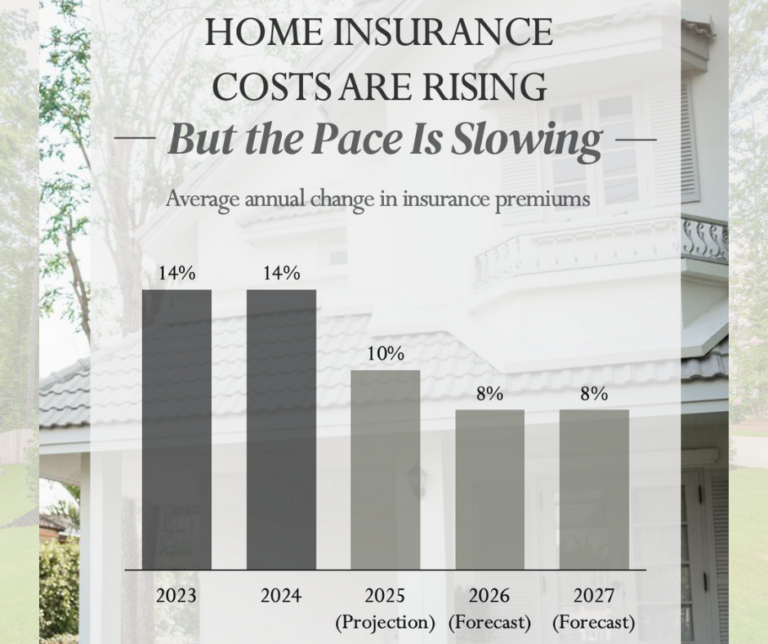 HOME INSURANCE COSTS ARE RISING
— But the Pace Is Slowing —

Average annual change in insurance premiums

14%
14%
10%
8%
8%

2023
2024
2025 (Projection)
2026 (Forecast)
2027 (Forecast)